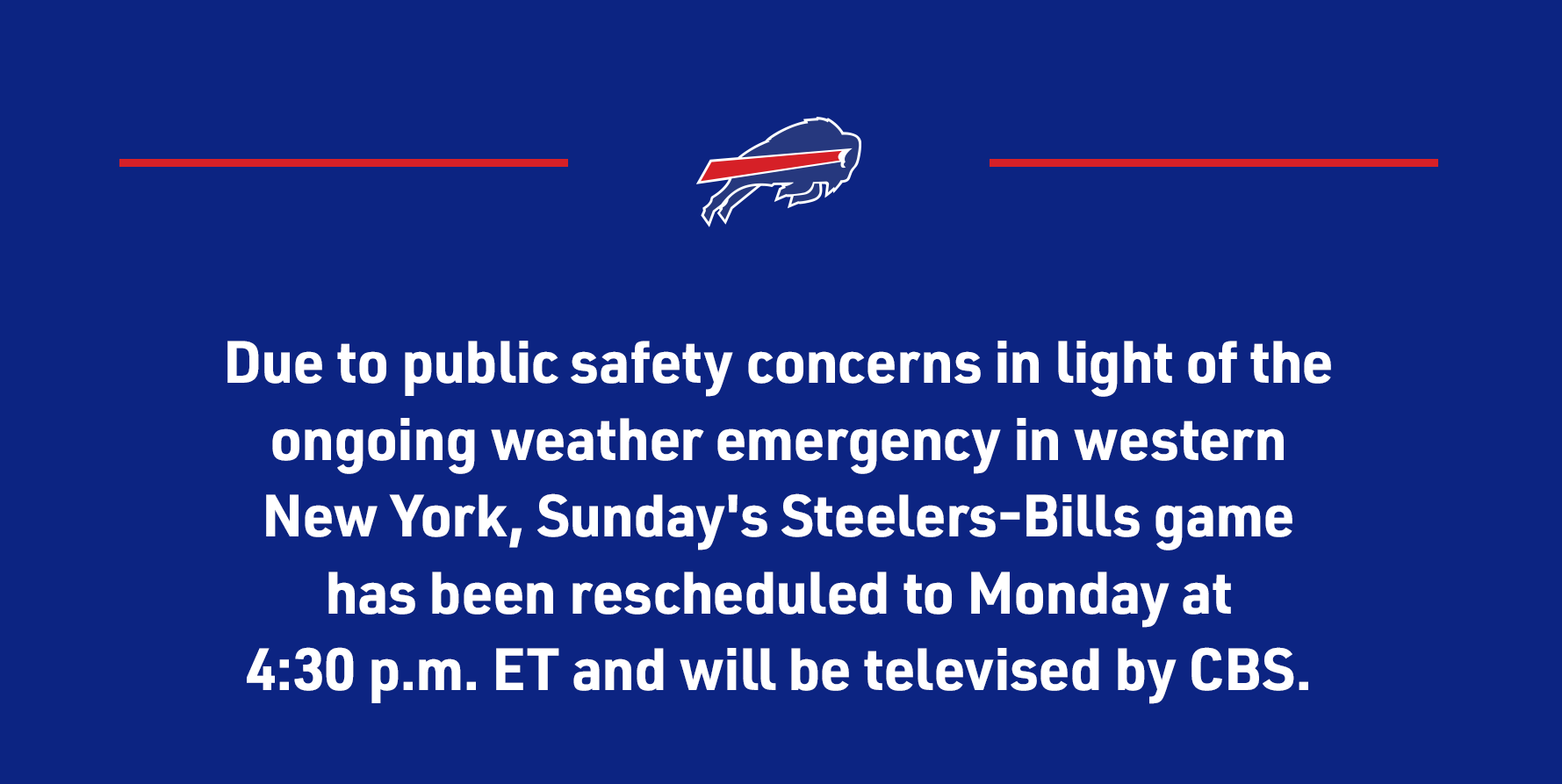 Due to public safety concerns in light of the ongoing weather emergency in western New York, Sunday's Steelers-Bills game has been rescheduled to Monday at 4:30 p.m. ET and will be televised by CBS.